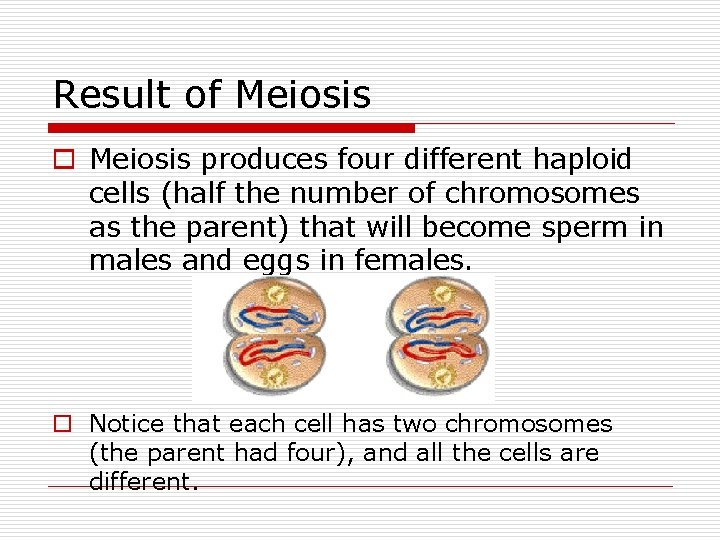 Result of Meiosis

Meiosis produces four different haploid cells (half the number of chromosomes as the parent) that will become sperm in males and eggs in females.

Notice that each cell has two chromosomes (the parent had four), and all the cells are different.